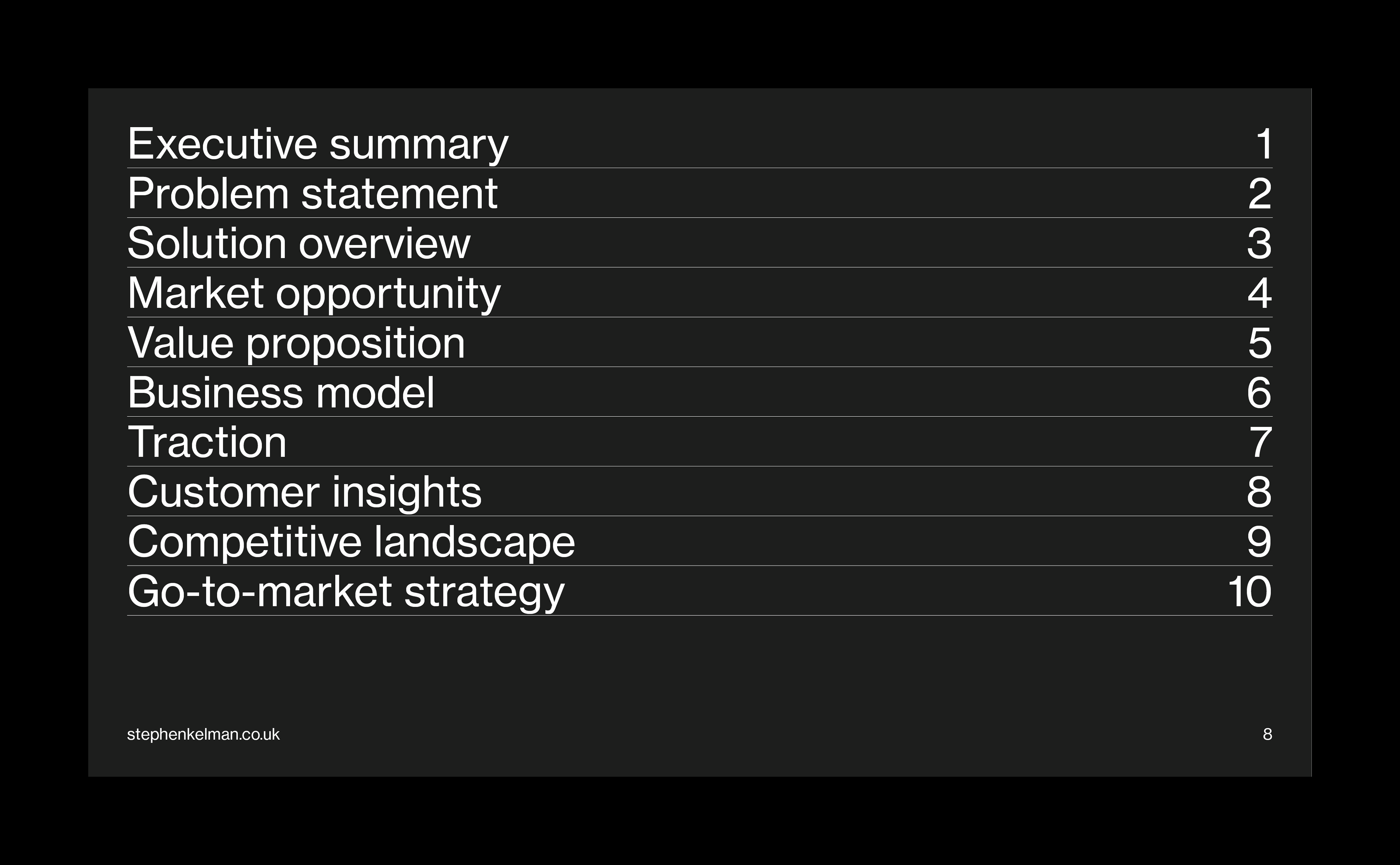 Executive summary 1
Problem statement 2
Solution overview 3
Market opportunity 4
Value proposition 5
Business model 6
Traction 7
Customer insights 8
Competitive landscape 9
Go-to-market strategy 10

stephenkelman.co.uk

8